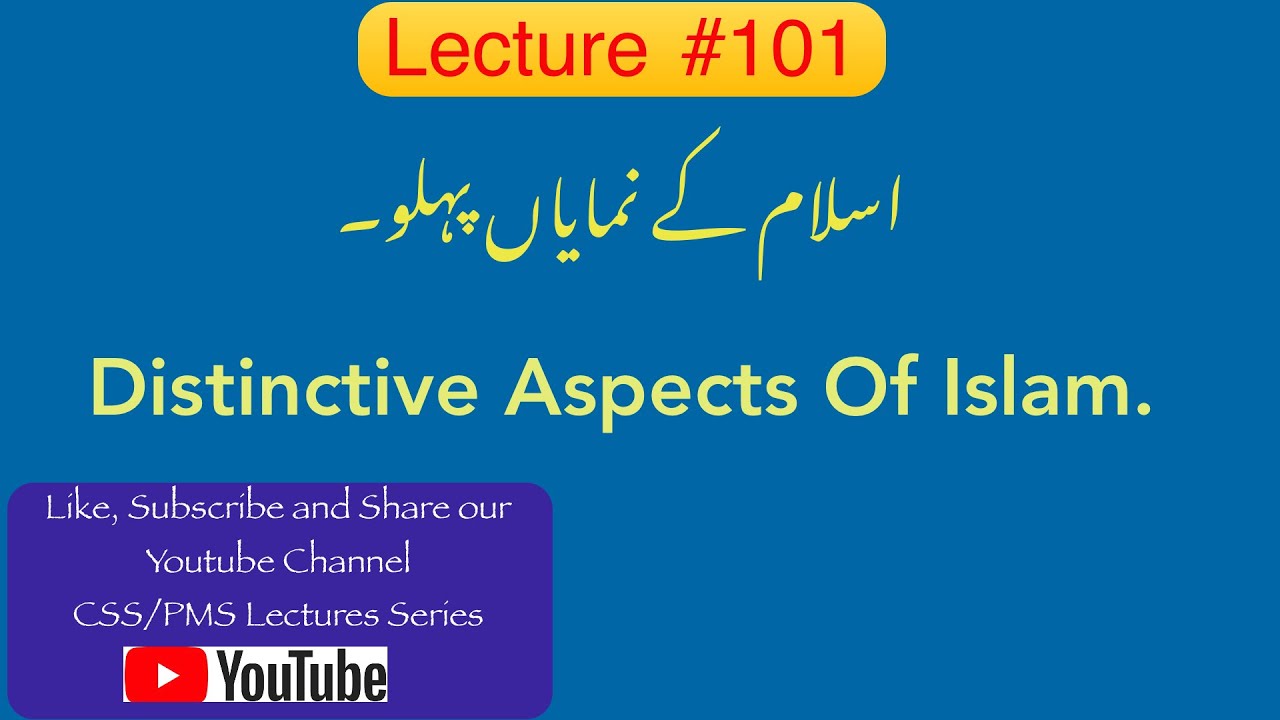 Lecture #101

اسلام کے نمایاں پہلو۔

Distinctive Aspects Of Islam.

Like, Subscribe and Share our Youtube Channel
CSS/PMS Lectures Series

YouTube